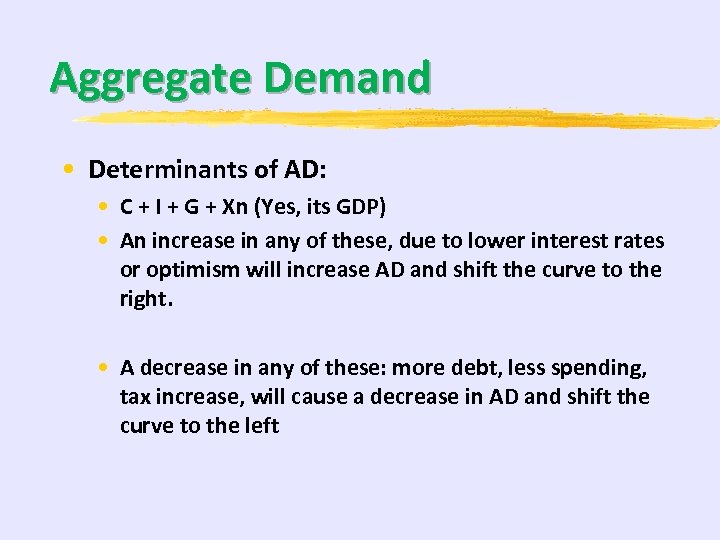 Aggregate Demand

• Determinants of AD:
  • C + I + G + Xn (Yes, its GDP)
  • An increase in any of these, due to lower interest rates or optimism will increase AD and shift the curve to the right.

  • A decrease in any of these: more debt, less spending, tax increase, will cause a decrease in AD and shift the curve to the left